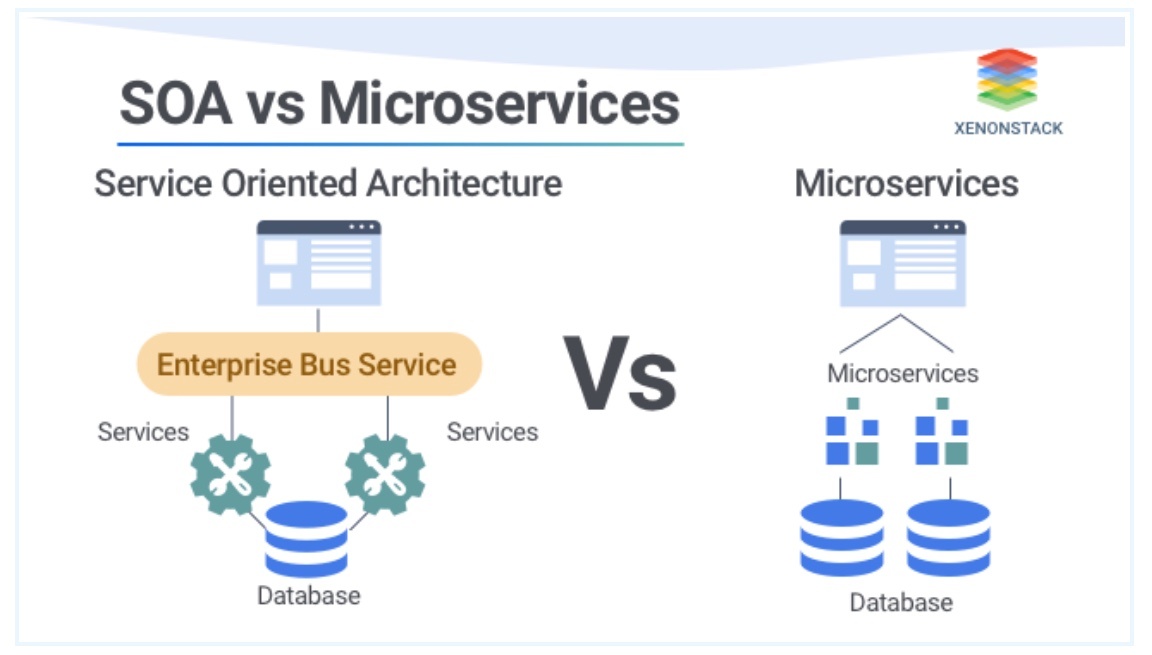 SOA vs Microservices

XENONSTACK

Service Oriented Architecture

Enterprise Bus Service

Services

Services

Database

Vs

Microservices

Microservices

Database